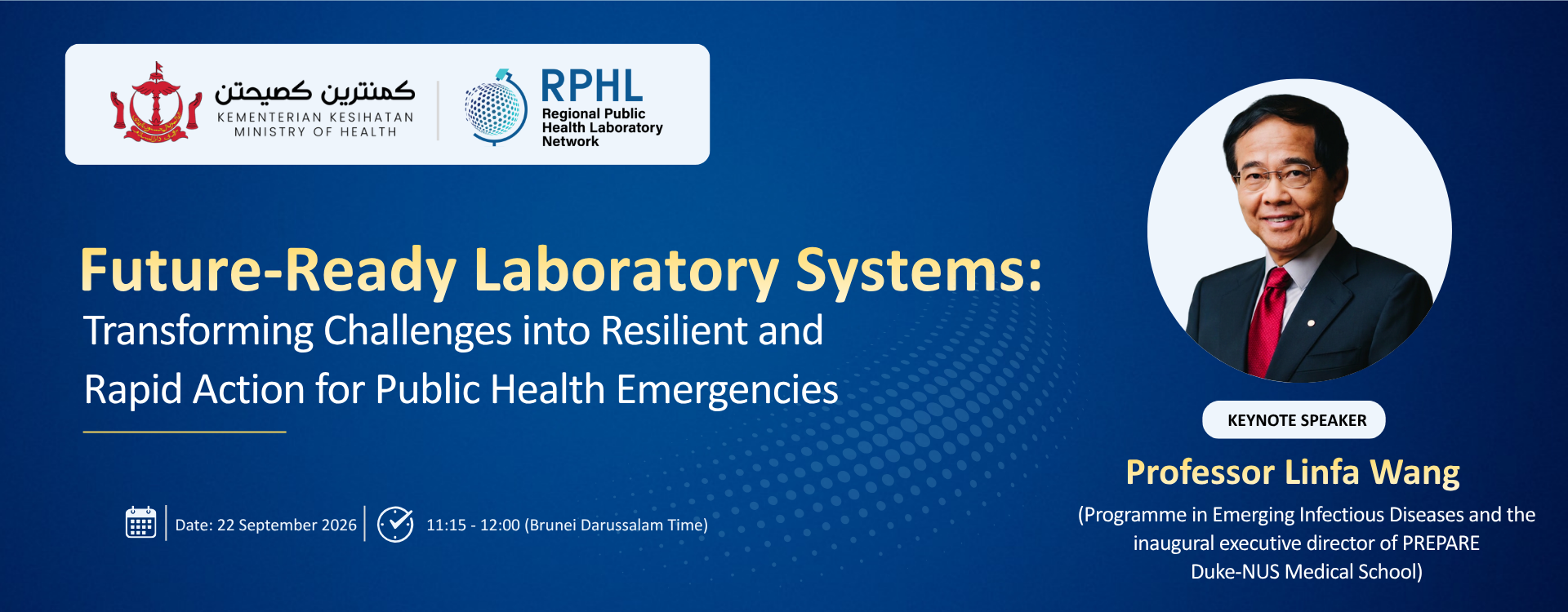 كمنترين كصيحتن
KEMENTERIAN KESIHATAN
MINISTRY OF HEALTH

RPHL
Regional Public Health Laboratory Network

Future-Ready Laboratory Systems:
Transforming Challenges into Resilient and Rapid Action for Public Health Emergencies

Date: 22 September 2026

11:15 - 12:00 (Brunei Darussalam Time)

KEYNOTE SPEAKER

Professor Linfa Wang

(Programme in Emerging Infectious Diseases and the inaugural executive director of PREPARE Duke-NUS Medical School)